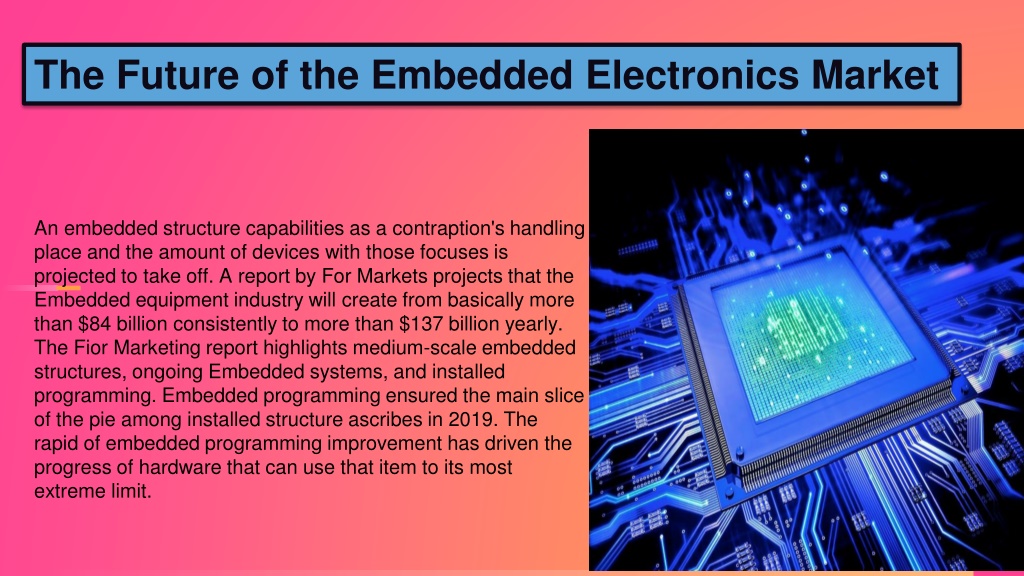 The Future of the Embedded Electronics Market

An embedded structure capabilities as a contraption's handling place and the amount of devices with those focuses is projected to take off. A report by For Markets projects that the Embedded equipment industry will create from basically more than $84 billion consistently to more than $137 billion yearly. The Fior Marketing report highlights medium-scale embedded structures, ongoing Embedded systems, and installed programming. Embedded programming ensured the main slice of the pie among installed structure ascribes in 2019. The rapid of embedded programming improvement has driven the progress of hardware that can use that item to its most extreme limit.